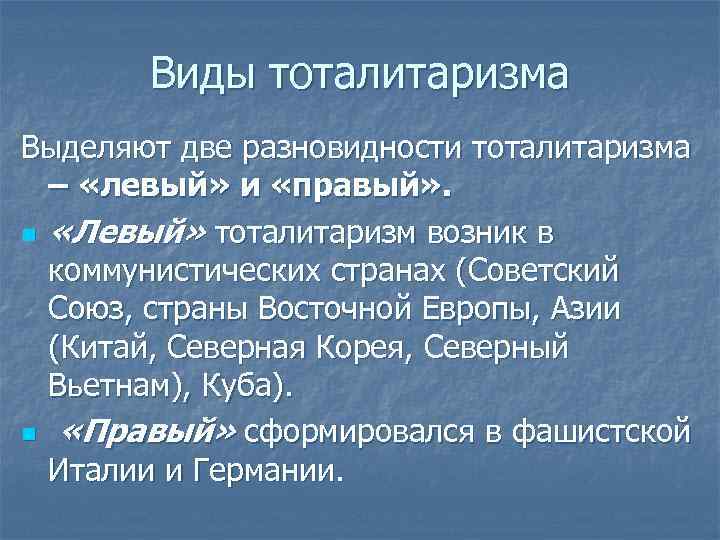 Виды тоталитаризма

Выделяют две разновидности тоталитаризма – «левый» и «правый».

«Левый» тоталитаризм возник в коммунистических странах (Советский Союз, страны Восточной Европы, Азии (Китай, Северная Корея, Северный Вьетнам), Куба).

«Правый» сформировался в фашистской Италии и Германии.